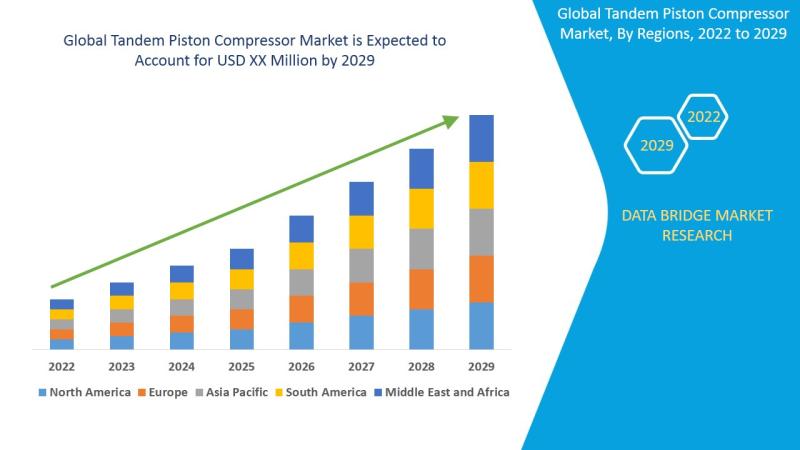 Global Tandem Piston Compressor Market is Expected to Account for USD XX Million by 2029

2022
2023
2024
2025
2026
2027
2028
2029

North America
Europe
Asia Pacific
South America
Middle East and Africa

Global Tandem Piston Compressor Market, By Regions, 2022 to 2029

2022
2029

DATA BRIDGE MARKET RESEARCH